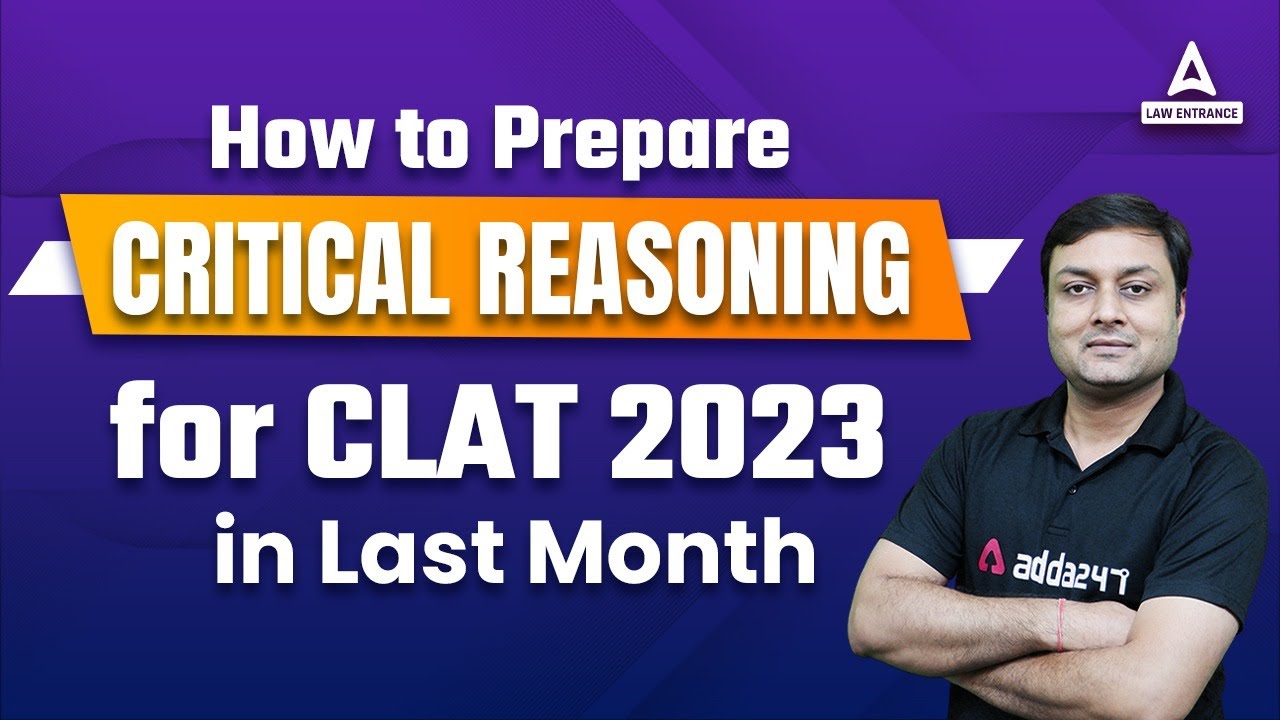 LAW ENTRANCE

How to Prepare
CRITICAL REASONING
for CLAT 2023
in Last Month

adda247